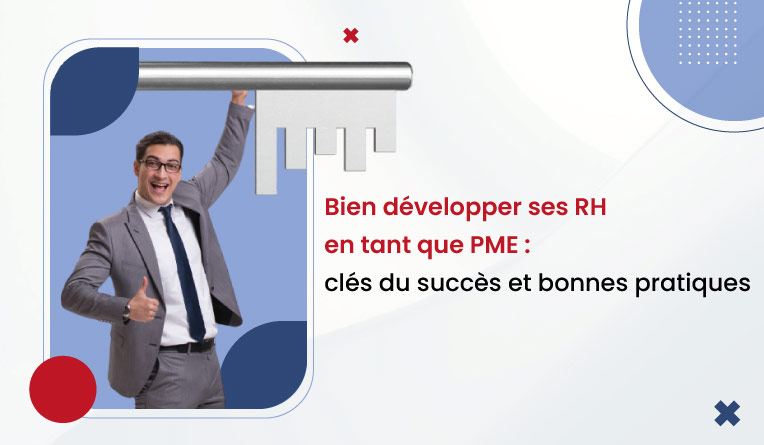 Bien développer ses RH
en tant que PME :
clés du succès et bonnes pratiques